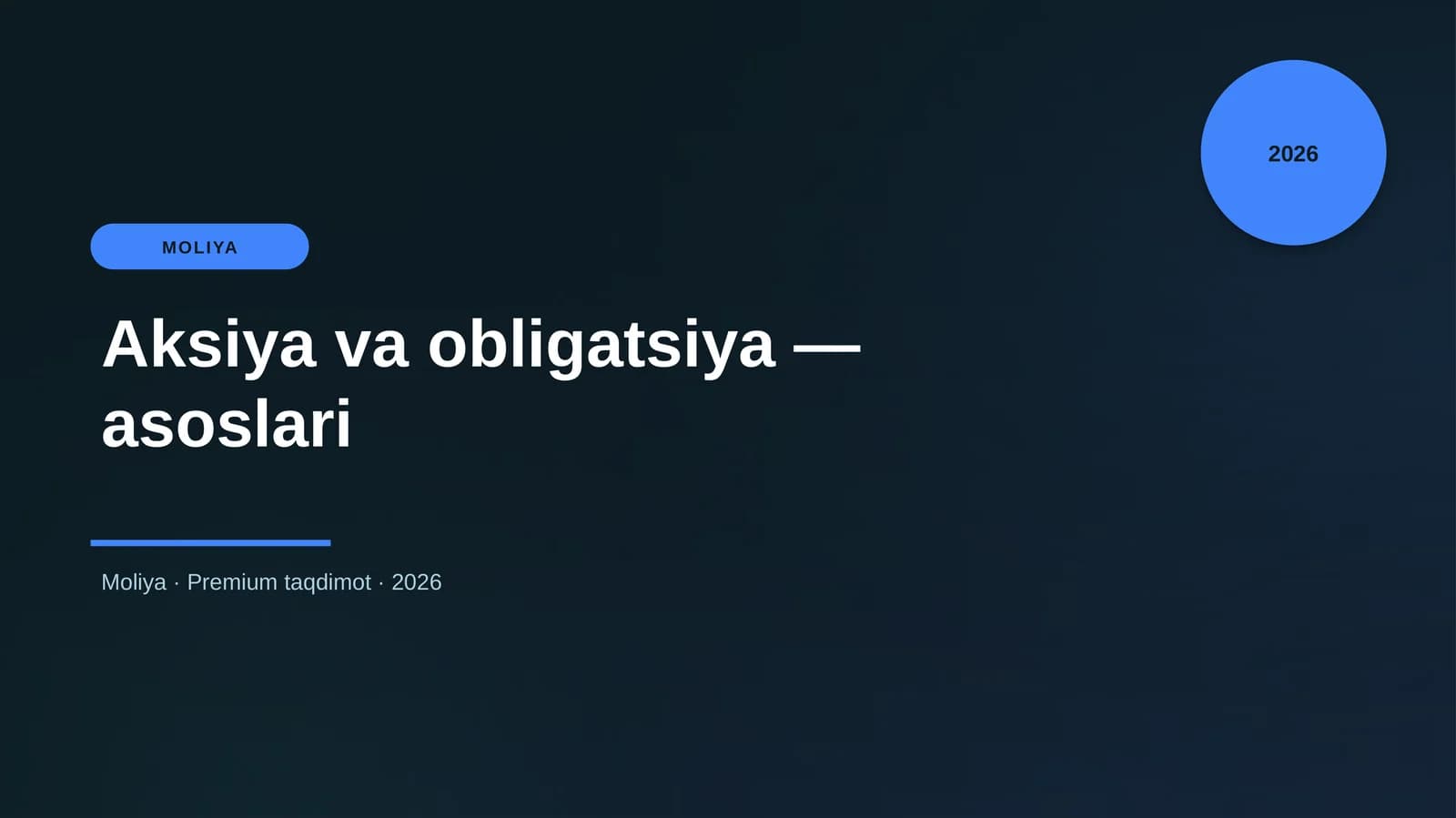 2026

MOLIYA

Aksiya va obligatsiya — asoslari

Moliya · Premium taqdimot · 2026